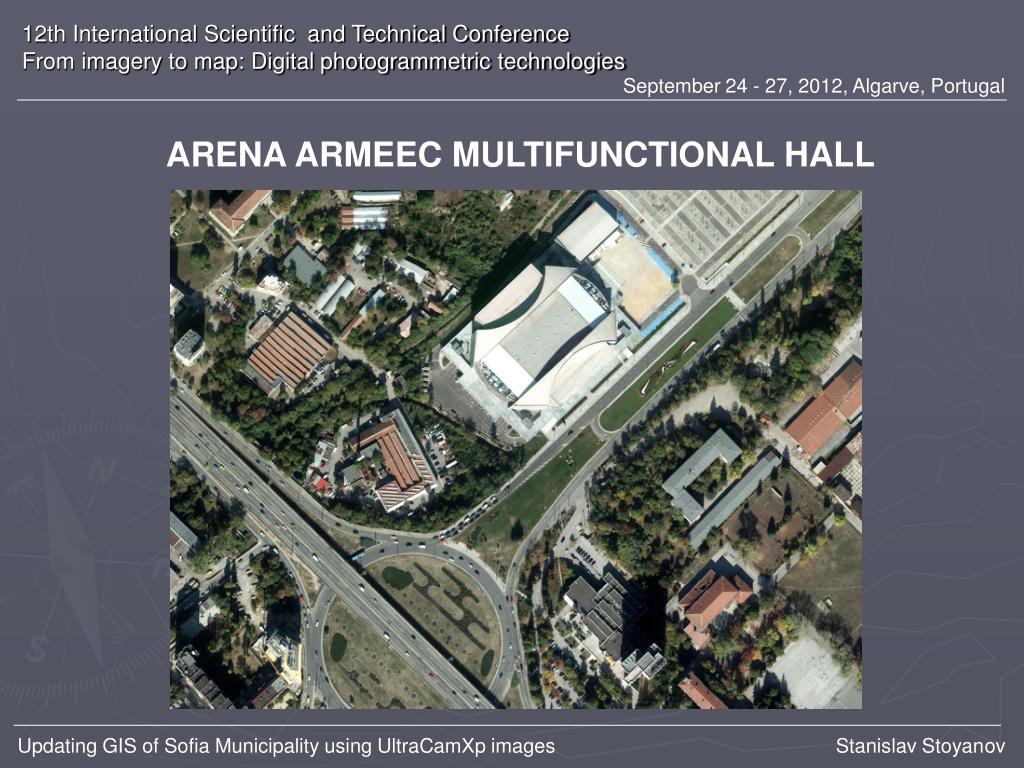 12th International Scientific and Technical Conference
From imagery to map: Digital photogrammetric technologies

September 24 - 27, 2012, Algarve, Portugal

ARENA ARMEEC MULTIFUNCTIONAL HALL

Updating GIS of Sofia Municipality using UltraCamXp images

Stanislav Stoyanov